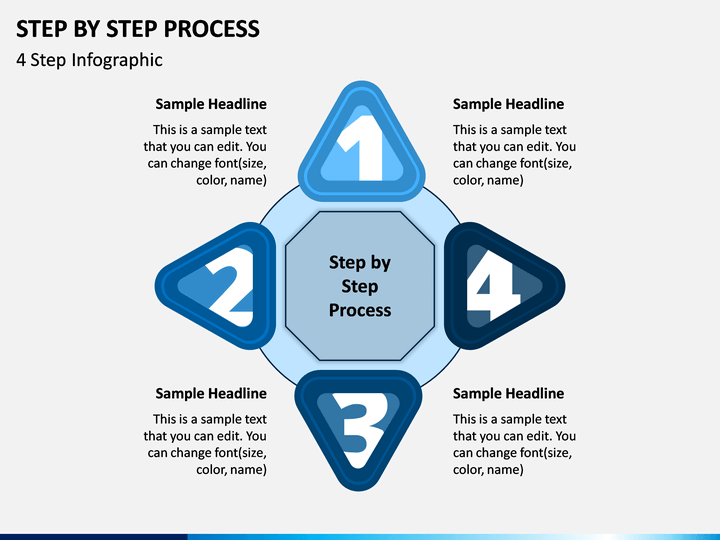 STEP BY STEP PROCESS
4 Step Infographic

Sample Headline
This is a sample text that you can edit. You can change font(size, color, name)

1

Sample Headline
This is a sample text that you can edit. You can change font(size, color, name)

2

Step by Step Process

4

Sample Headline
This is a sample text that you can edit. You can change font(size, color, name)

3

Sample Headline
This is a sample text that you can edit. You can change font(size, color, name)